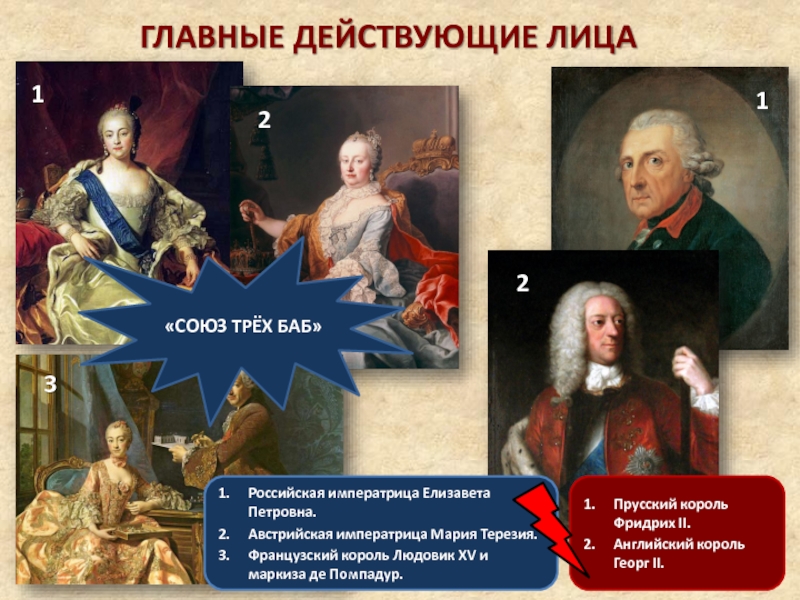 ГЛАВНЫЕ ДЕЙСТВУЮЩИЕ ЛИЦА

1

2

1

2

«СОЮЗ ТРЁХ БАБ»

3

1. Российская императрица Елизавета Петровна.
2. Австрийская императрица Мария Терезия.
3. Французский король Людовик XV и маркиза де Помпадур.

1. Прусский король Фридрих II.
2. Английский король Георг II.